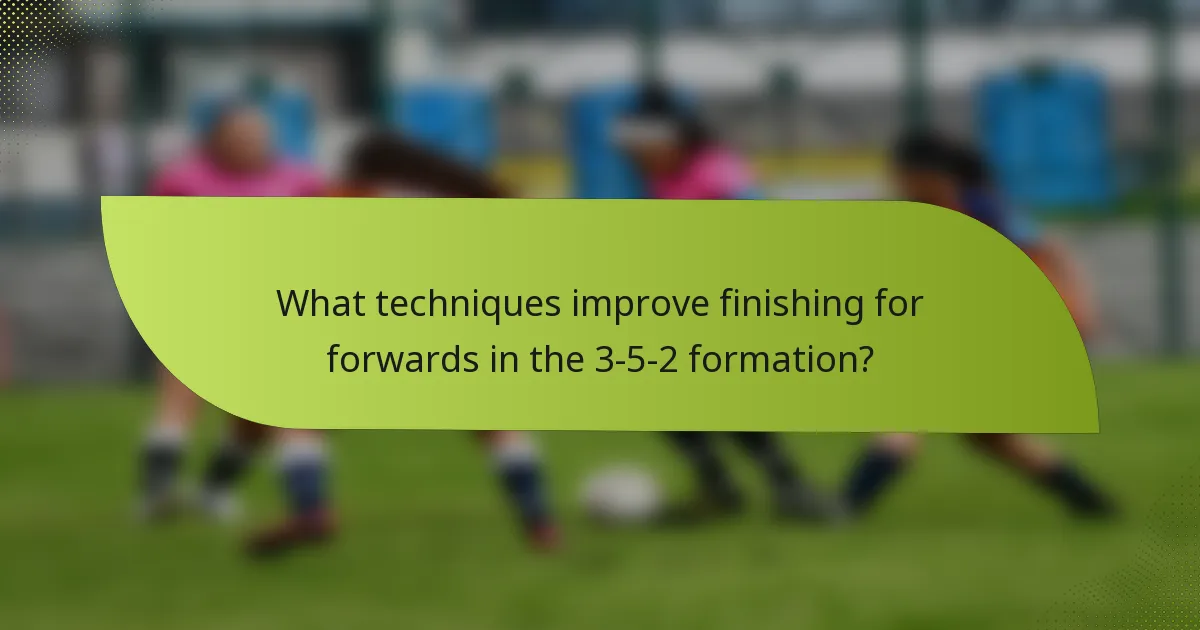 What techniques improve finishing for forwards in the 3-5-2 formation?